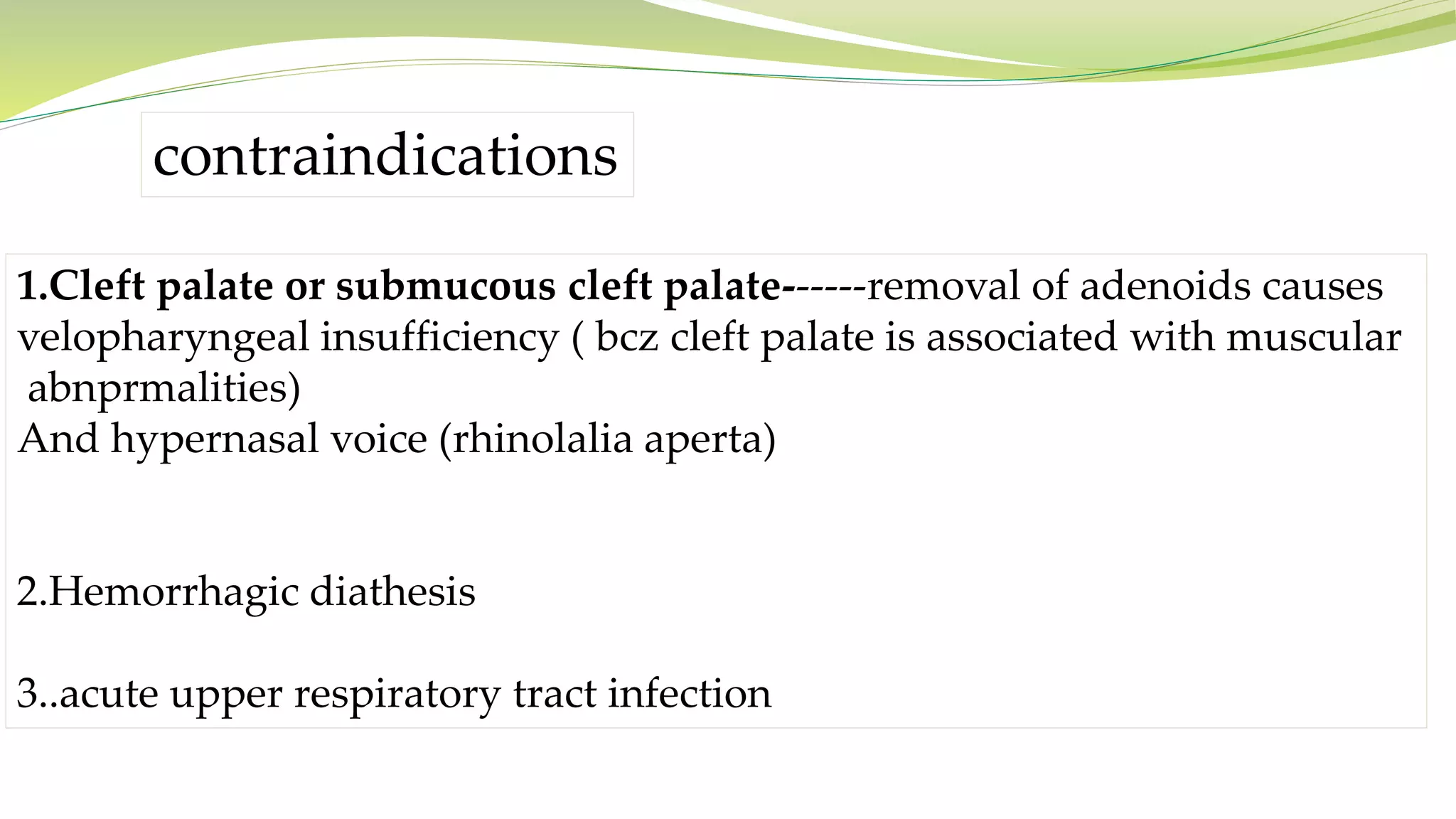 contraindications

1.Cleft palate or submucous cleft palate------removal of adenoids causes velopharyngeal insufficiency ( bcz cleft palate is associated with muscular abnprmalities)
And hypernasal voice (rhinolalia aperta)

2.Hemorrhagic diathesis

3..acute upper respiratory tract infection